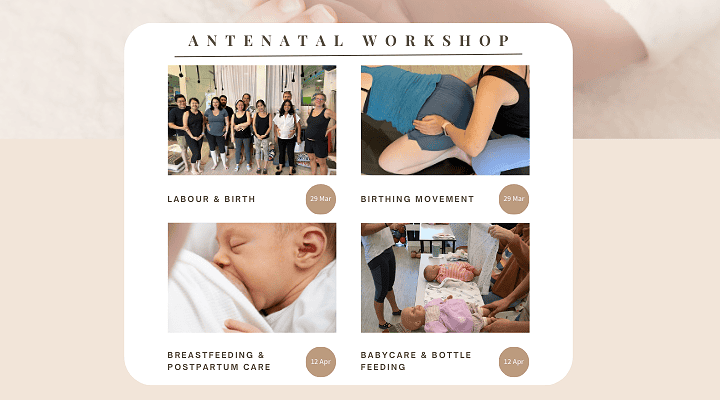 ANTENATAL WORKSHOP

LABOUR & BIRTH

29 Mar

BIRTHING MOVEMENT

29 Mar

BREASTFEEDING & POSTPARTUM CARE

12 Apr

BABYCARE & BOTTLE FEEDING

12 Apr